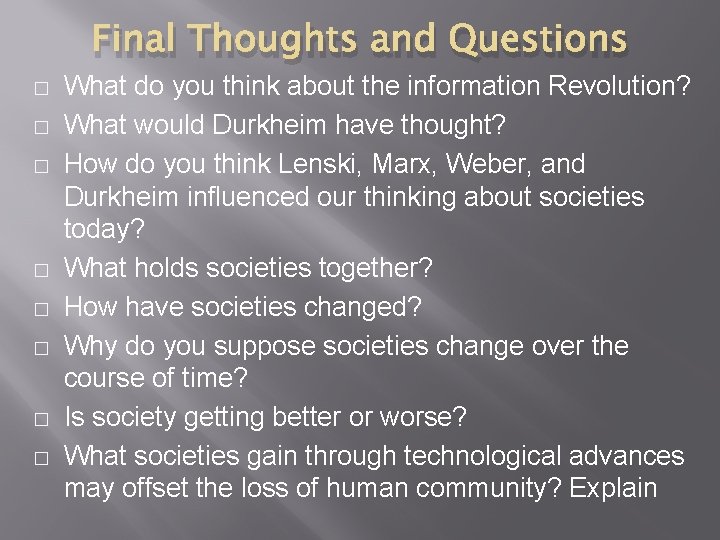 Final Thoughts and Questions

□ What do you think about the information Revolution?
□ What would Durkheim have thought?
□ How do you think Lenski, Marx, Weber, and Durkheim influenced our thinking about societies today?
□ What holds societies together?
□ How have societies changed?
□ Why do you suppose societies change over the course of time?
□ Is society getting better or worse?
□ What societies gain through technological advances may offset the loss of human community? Explain